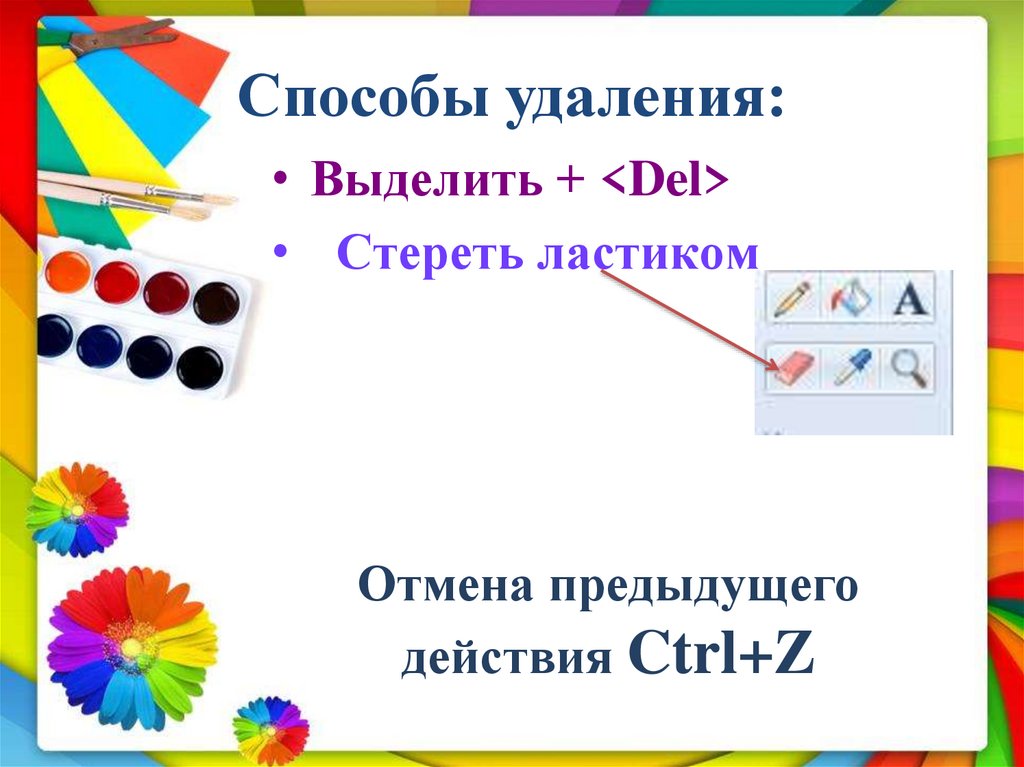 Способы удаления:

• Выделить + <Del>
• Стереть ластиком

A

Отмена предыдущего действия Ctrl+Z